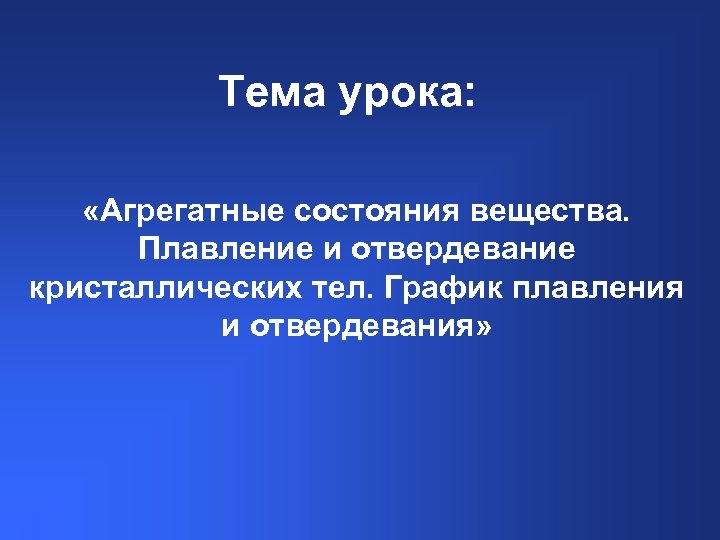 Тема урока:

«Агрегатные состояния вещества. Плавление и отвердевание кристаллических тел. График плавления и отвердевания»